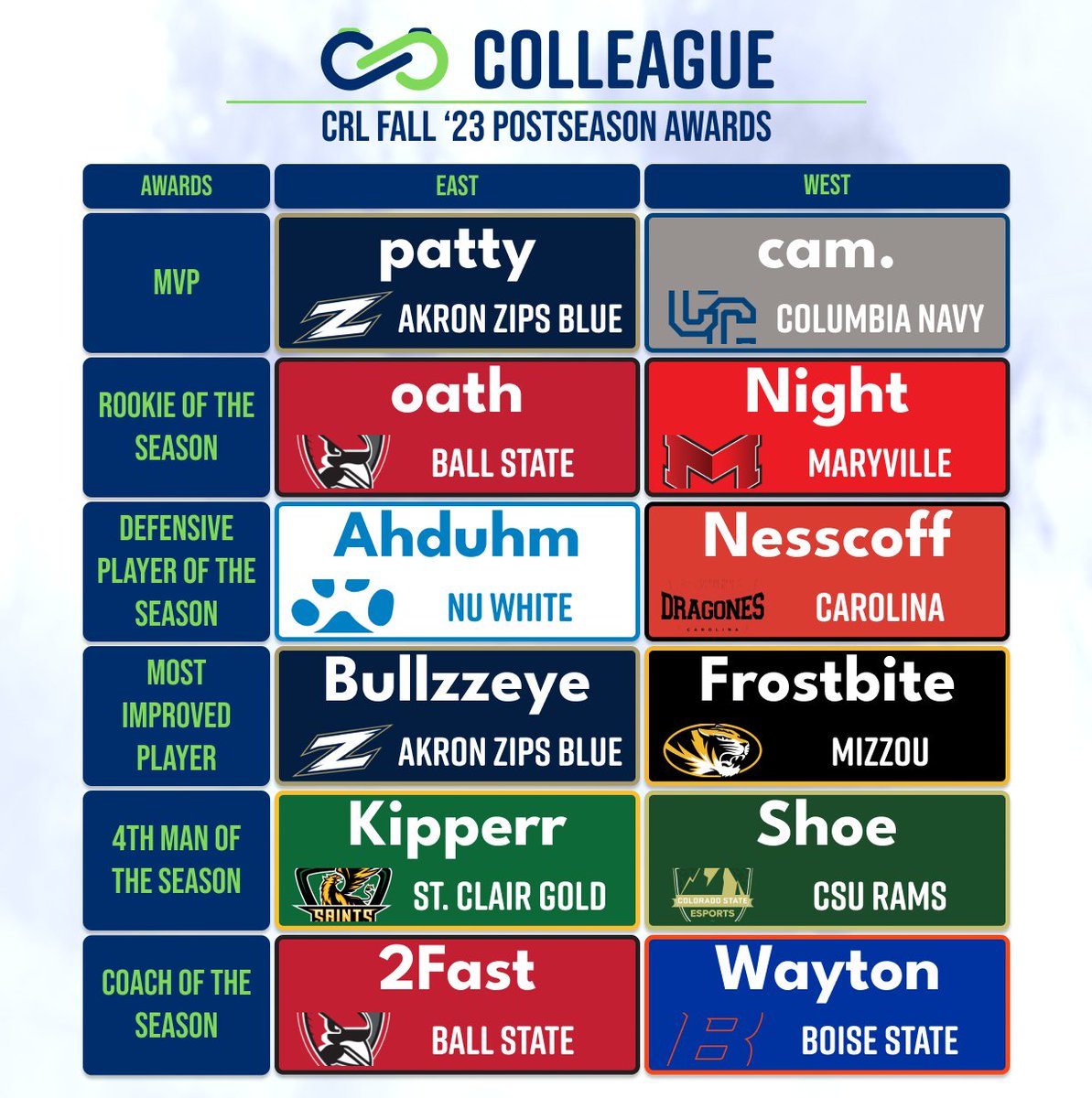 COLLEAGUE

CRL FALL '23 POSTSEASON AWARDS

| AWARDS | EAST | WEST |
|---|---|---|
| MVP | patty AKRON ZIPS BLUE | cam. COLUMBIA NAVY |
| ROOKIE OF THE SEASON | oath BALL STATE | Night MARYVILLE |
| DEFENSIVE PLAYER OF THE SEASON | Ahduhm NU WHITE | Nesscoff DRAGONES CAROLINA CAROLINA |
| MOST IMPROVED PLAYER | Bullzzeye AKRON ZIPS BLUE | Frostbite MIZZOU |
| 4TH MAN OF THE SEASON | Kipperr SAINTS ST. CLAIR GOLD | Shoe COLORADO STATE ESPORTS CSU RAMS |
| COACH OF THE SEASON | 2Fast BALL STATE | Wayton BOISE STATE |